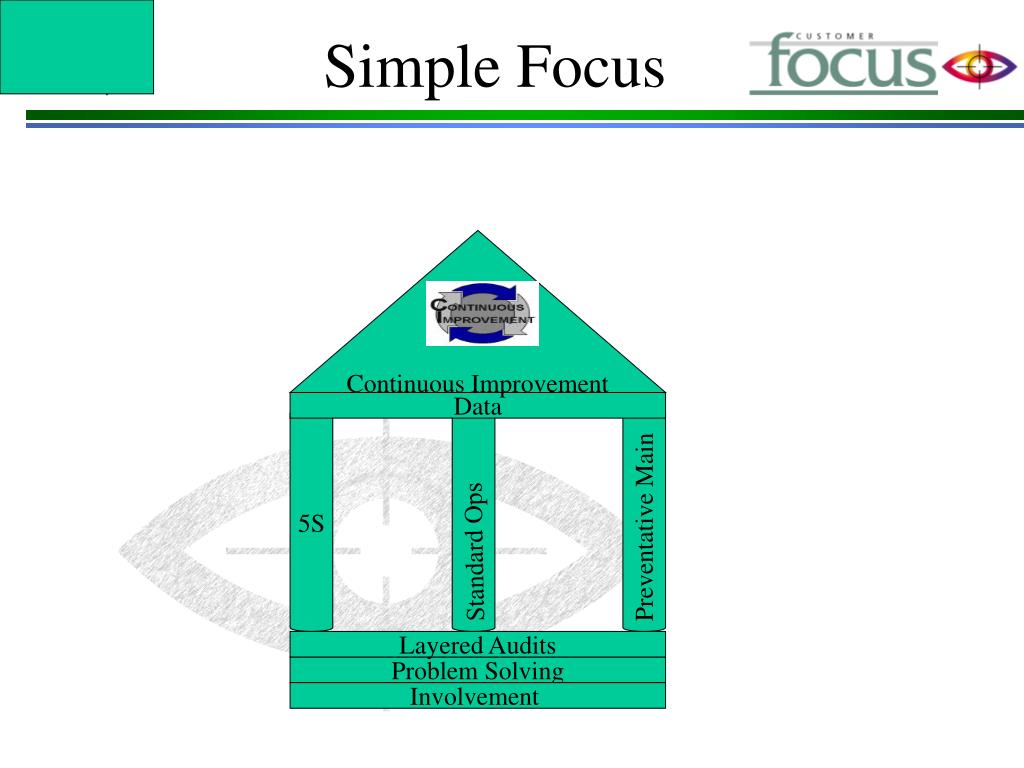 Simple Focus

CUSTOMER
focus

CONTINUOUS IMPROVEMENT

Continuous Improvement
Data

5S

Standard Ops

Preventative Main

Layered Audits
Problem Solving
Involvement